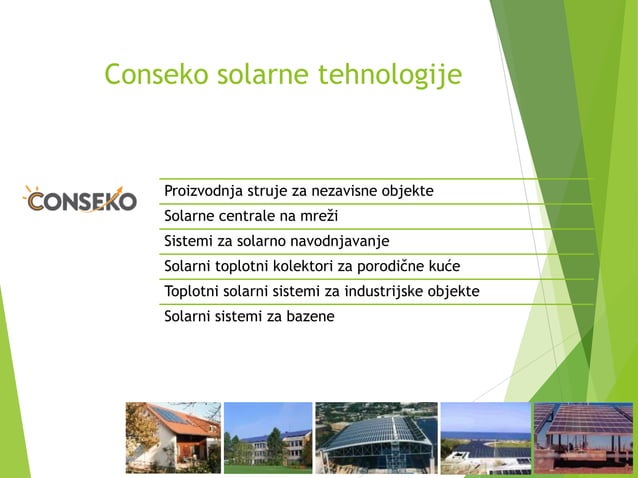 Conseko solarne tehnologije

CONSEKO

Proizvodnja struje za nezavisne objekte

Solarne centrale na mreži

Sistemi za solarno navodnjavanje

Solarni toplotni kolektori za porodične kuće

Toplotni solarni sistemi za industrijske objekte

Solarni sistemi za bazene